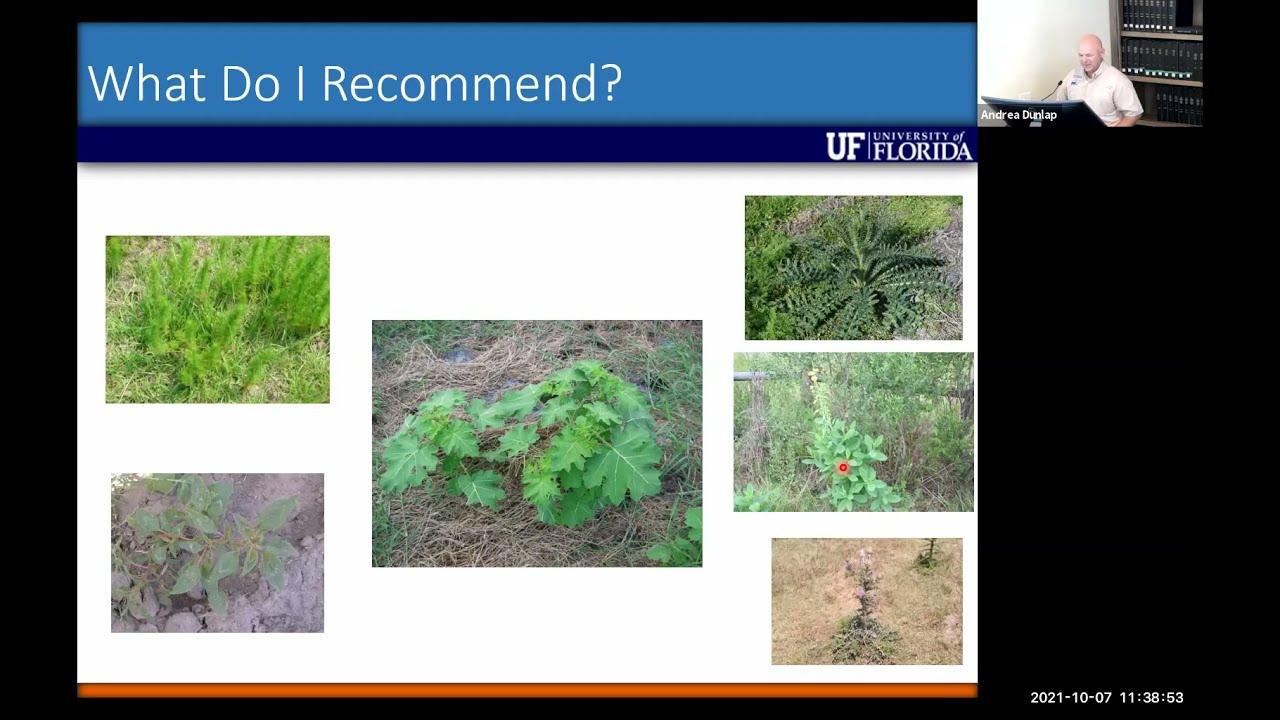 What Do I Recommend?

UF UNIVERSITY of FLORIDA

Andrea Dunlap

2021-10-07 11:38:53